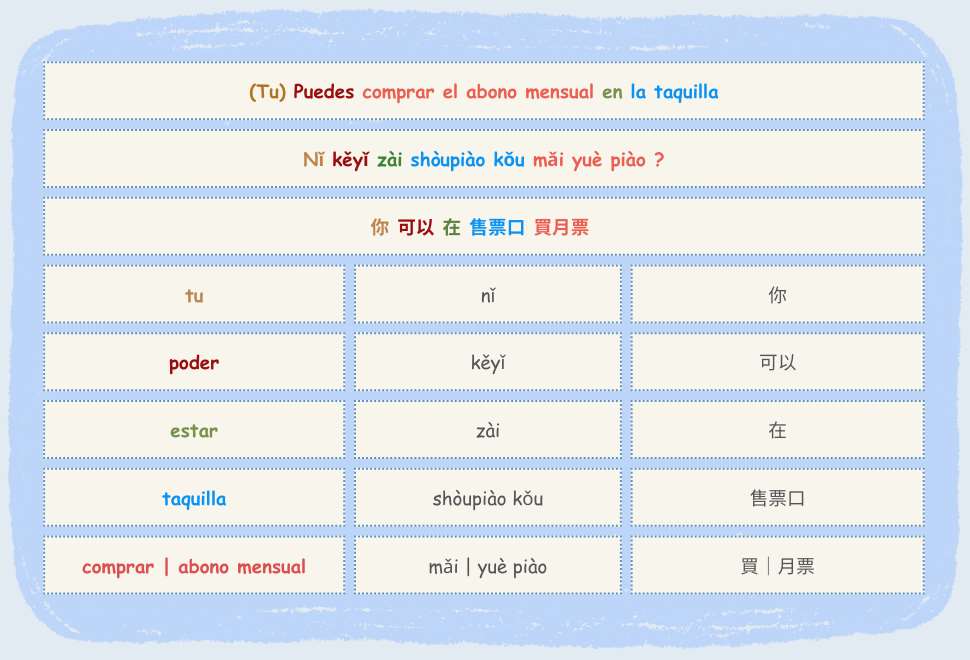 (Tu) Puedes comprar el abono mensual en la taquilla

Nǐ kěyǐ zài shòupiào kǒu mǎi yuè piào ?

你 可以 在 售票口 買月票

| tu | nǐ | 你 |
|---|---|---|
| poder | kěyǐ | 可以 |
| estar | zài | 在 |
| taquilla | shòupiào kǒu | 售票口 |
| comprar \| abono mensual | mǎi \| yuè piào | 買 \| 月票 |